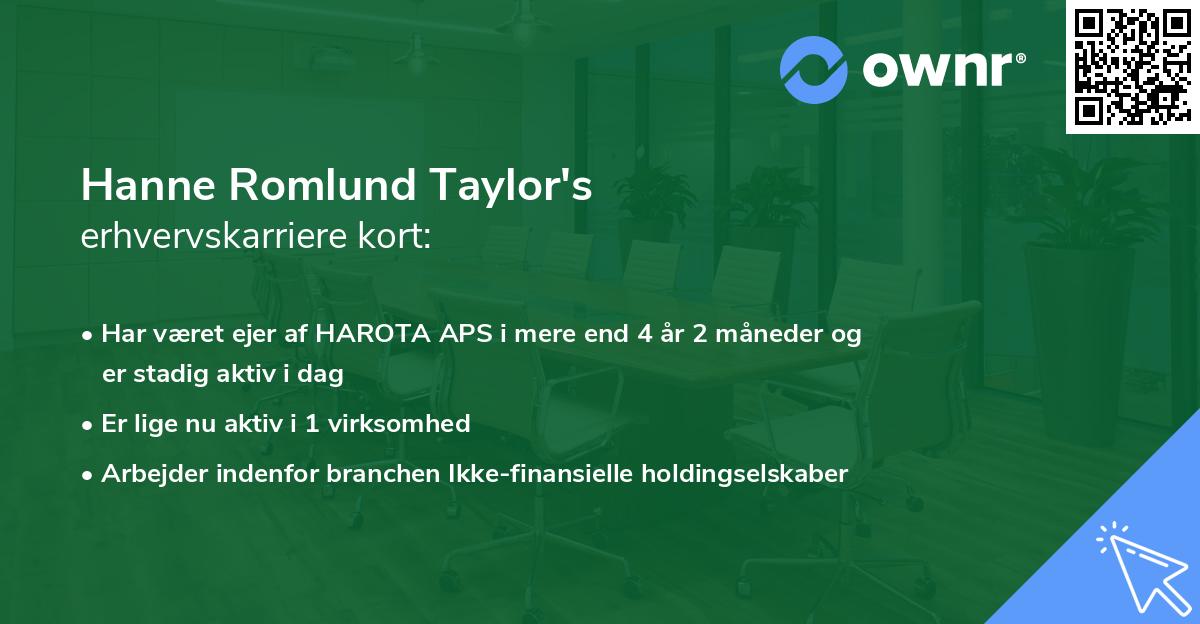 ownr®

Hanne Romlund Taylor's
erhvervskarriere kort:

• Har været ejer af HAROTA APS i mere end 4 år 2 måneder og er stadig aktiv i dag

• Er lige nu aktiv i 1 virksomhed

• Arbejder indenfor branchen Ikke-finansielle holdingselskaber